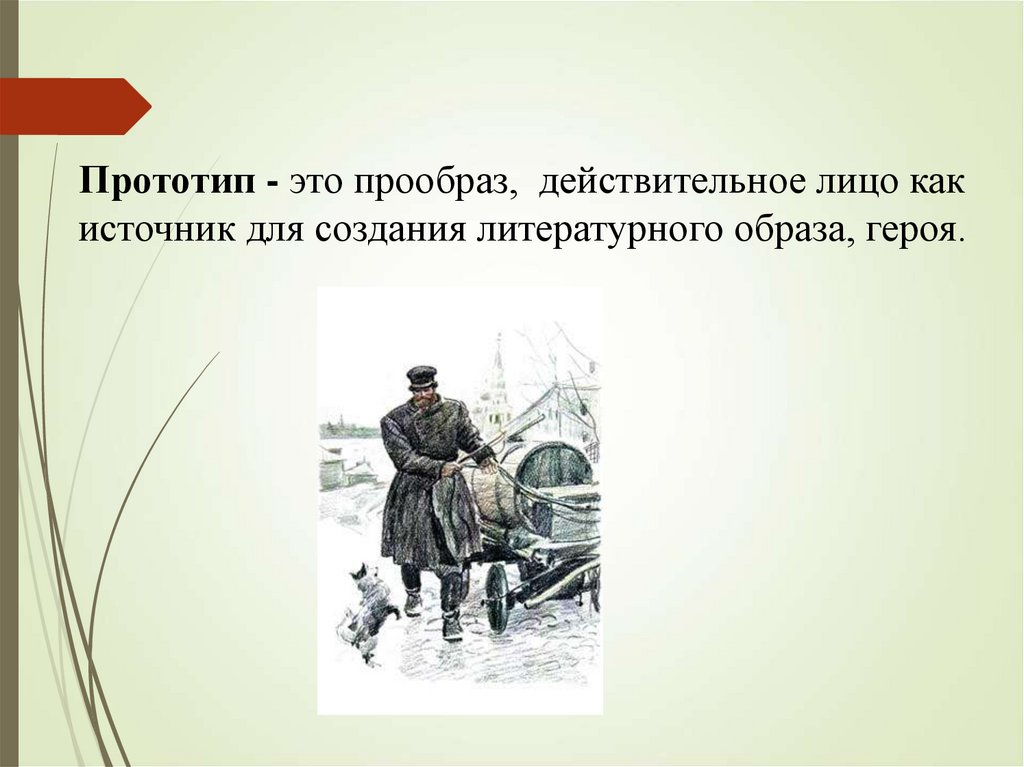 Прототип - это прообраз, действительное лицо как источник для создания литературного образа, героя.